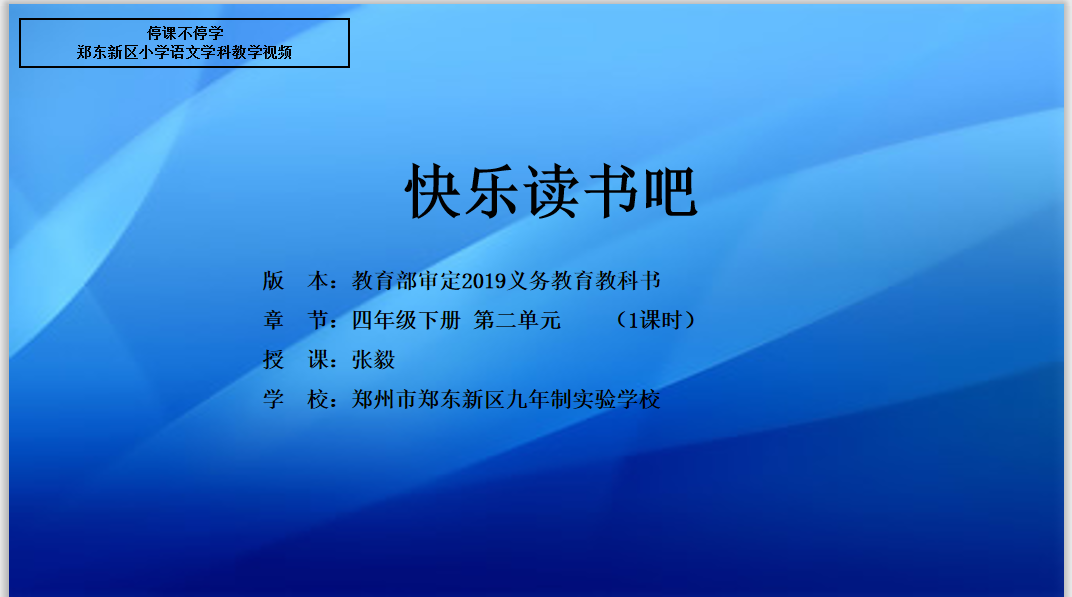 停课不停学
郑东新区小学语文学科教学视频

快乐读书吧

版　本：教育部审定2019义务教育教科书
章　节：四年级下册　第二单元　　（1课时）
授　课：张毅
学　校：郑州市郑东新区九年制实验学校